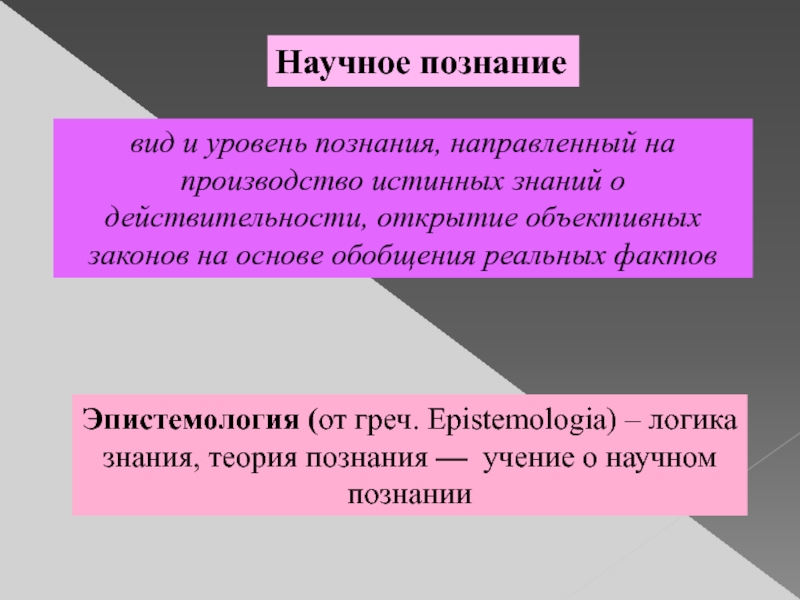 Научное познание

вид и уровень познания, направленный на производство истинных знаний о действительности, открытие объективных законов на основе обобщения реальных фактов

Эпистемология (от греч. Epistemologia) – логика знания, теория познания — учение о научном познании